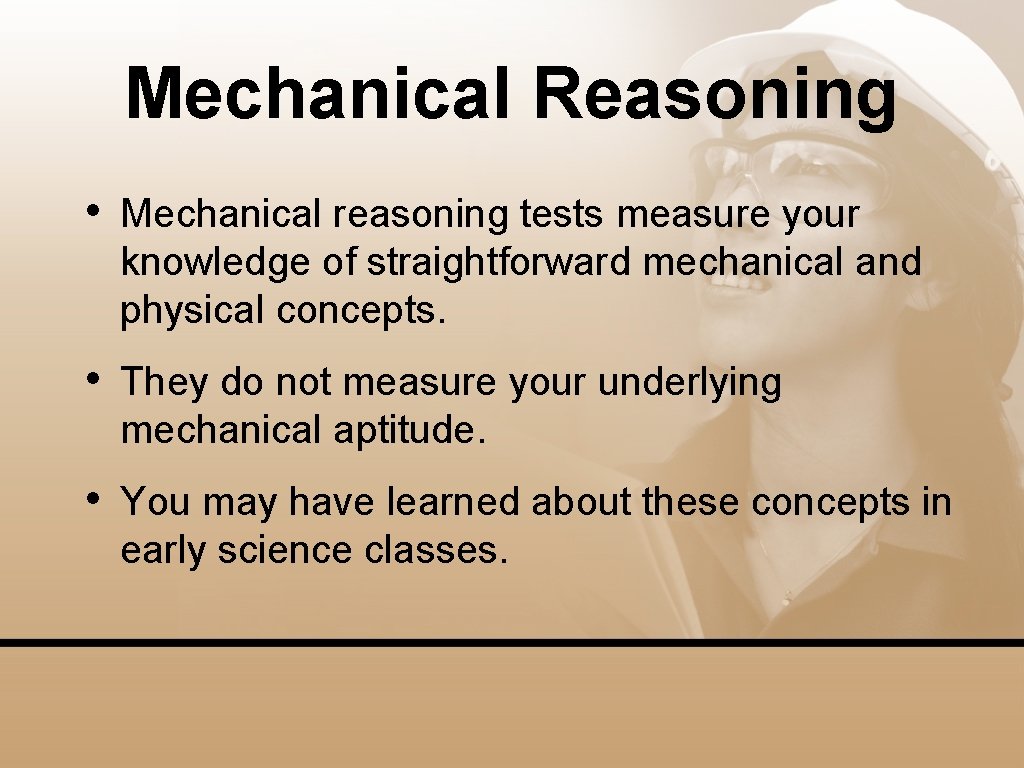 Mechanical Reasoning

• Mechanical reasoning tests measure your knowledge of straightforward mechanical and physical concepts.

• They do not measure your underlying mechanical aptitude.

• You may have learned about these concepts in early science classes.